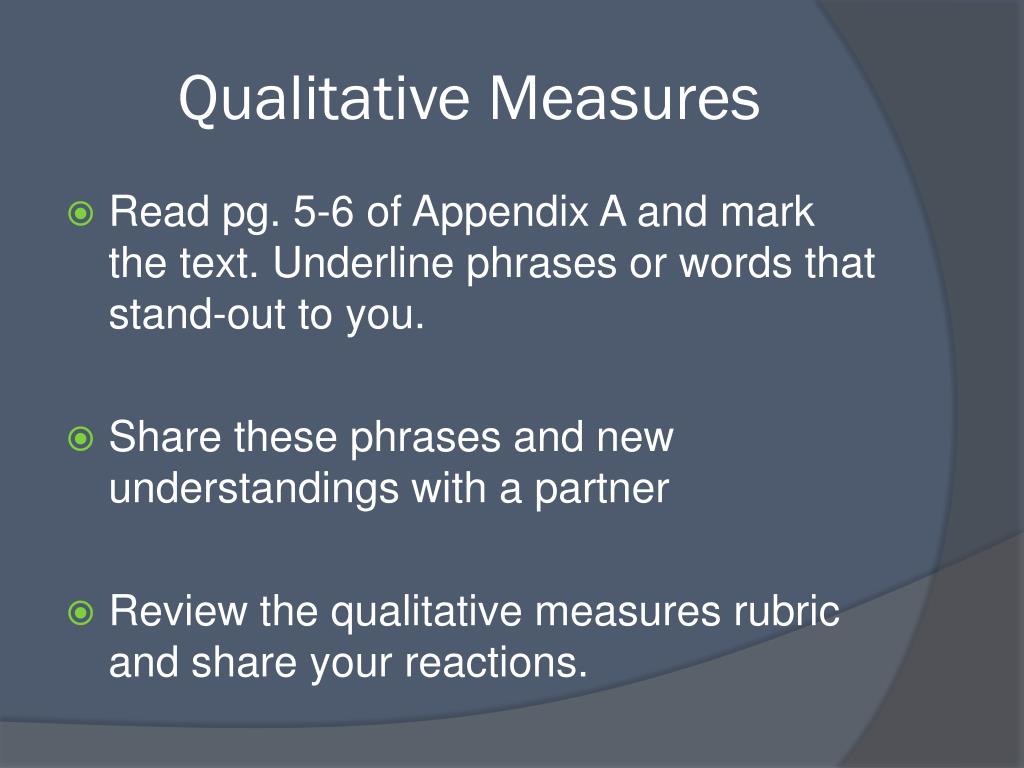 Qualitative Measures

Read pg. 5-6 of Appendix A and mark the text. Underline phrases or words that stand-out to you.

Share these phrases and new understandings with a partner

Review the qualitative measures rubric and share your reactions.